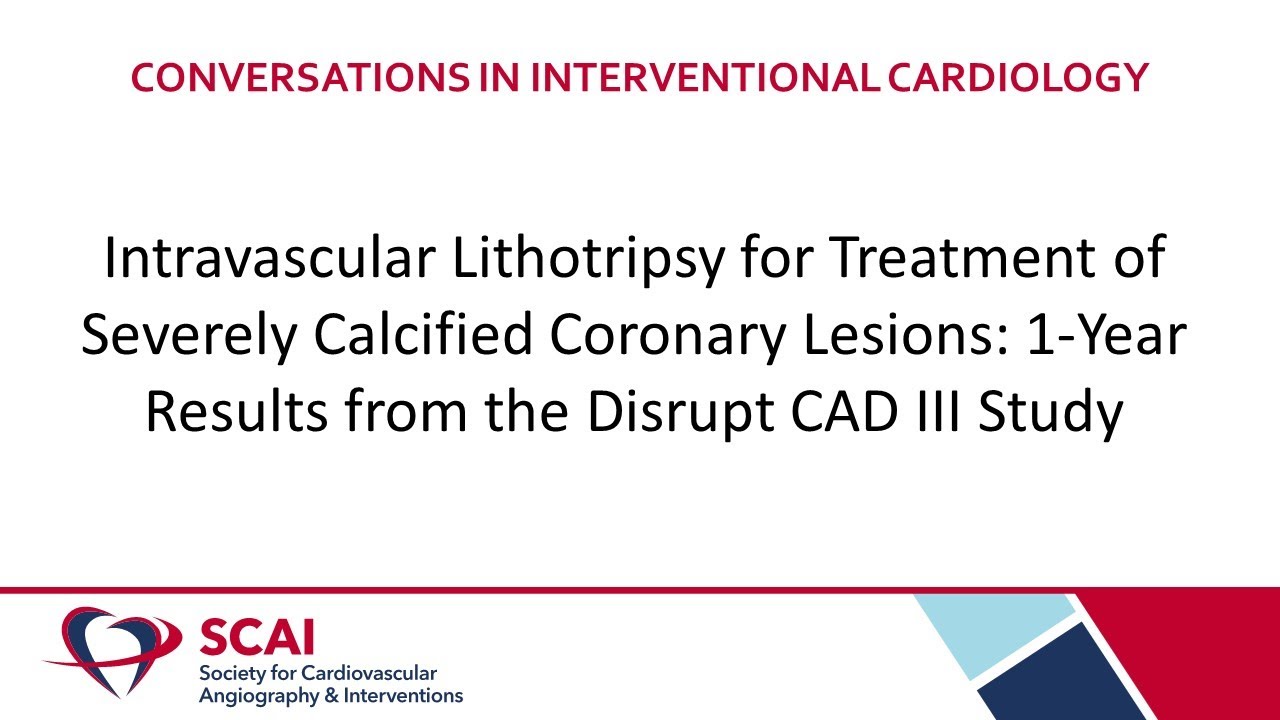 CONVERSATIONS IN INTERVENTIONAL CARDIOLOGY

Intravascular Lithotripsy for Treatment of Severely Calcified Coronary Lesions: 1-Year Results from the Disrupt CAD III Study

SCAI
Society for Cardiovascular Angiography & Interventions